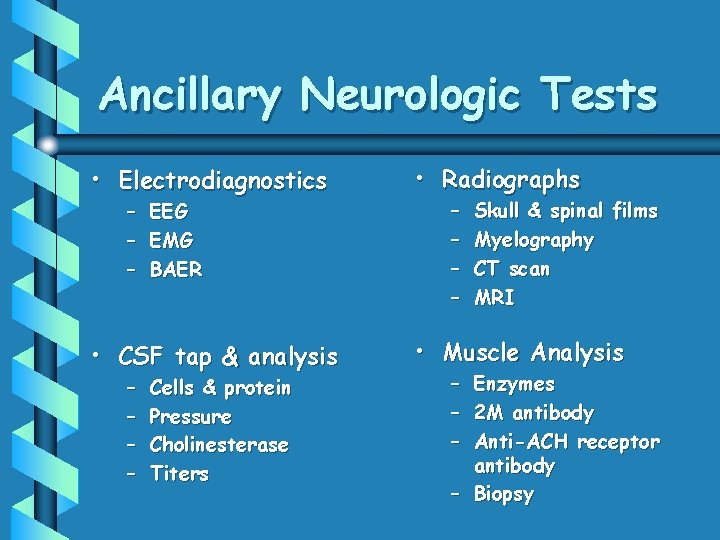 Ancillary Neurologic Tests

• Electrodiagnostics
– EEG
– EMG
– BAER

• CSF tap & analysis
– Cells & protein
– Pressure
– Cholinesterase
– Titers

• Radiographs
– Skull & spinal films
– Myelography
– CT scan
– MRI

• Muscle Analysis
– Enzymes
– 2M antibody
– Anti-ACH receptor antibody
– Biopsy